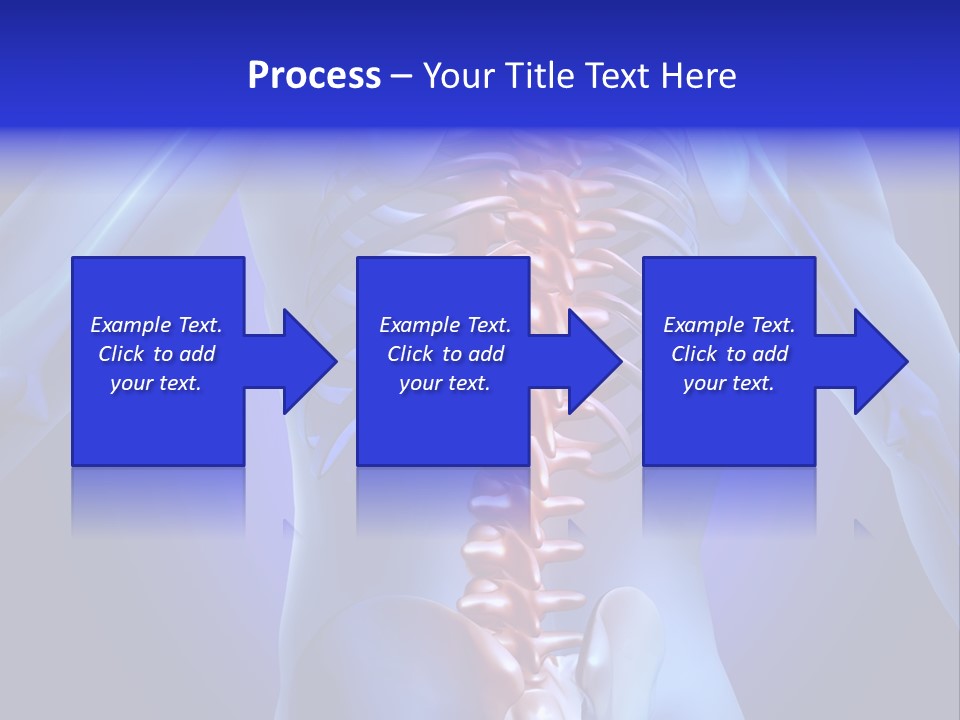 Process – Your Title Text Here

Example Text. Click to add your text.

Example Text. Click to add your text.

Example Text. Click to add your text.